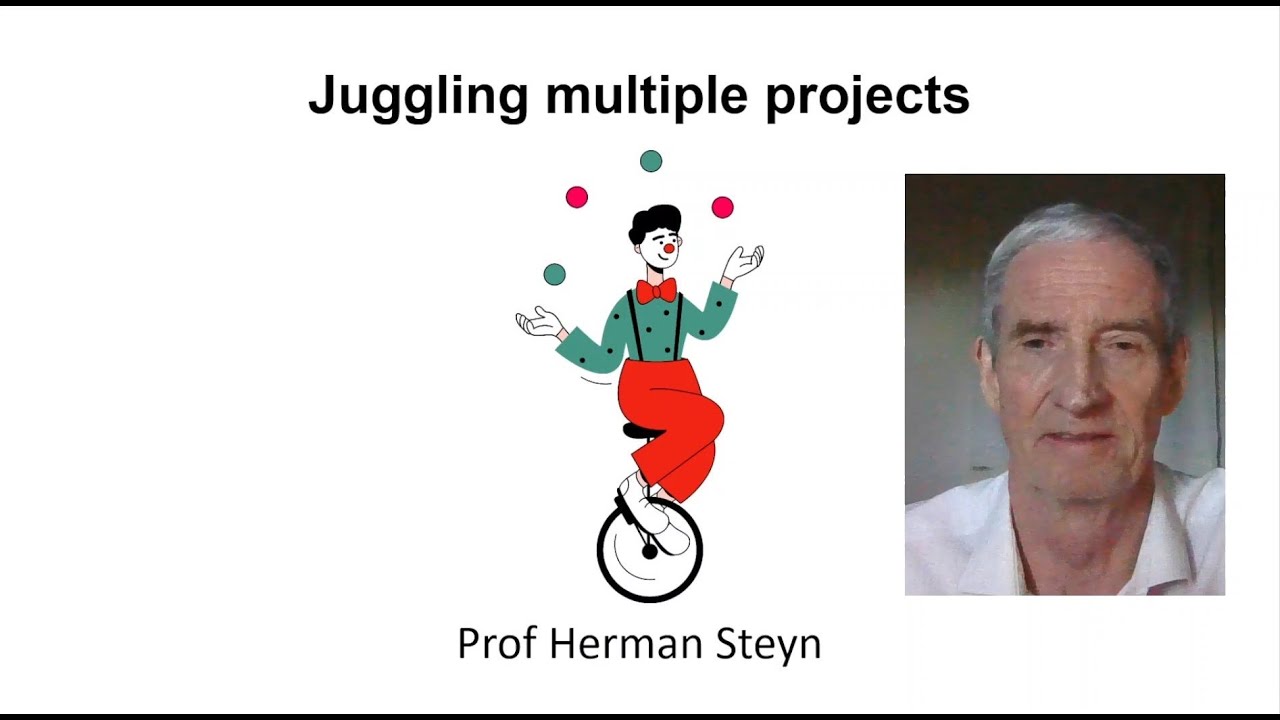 Juggling multiple projects

Prof Herman Steyn